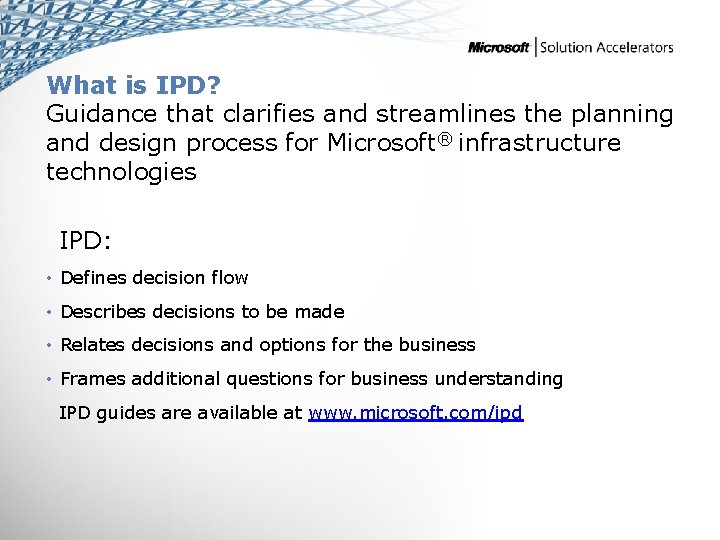 Microsoft | Solution Accelerators

What is IPD?
Guidance that clarifies and streamlines the planning and design process for Microsoft® infrastructure technologies

IPD:

• Defines decision flow
• Describes decisions to be made
• Relates decisions and options for the business
• Frames additional questions for business understanding

IPD guides are available at www.microsoft.com/ipd